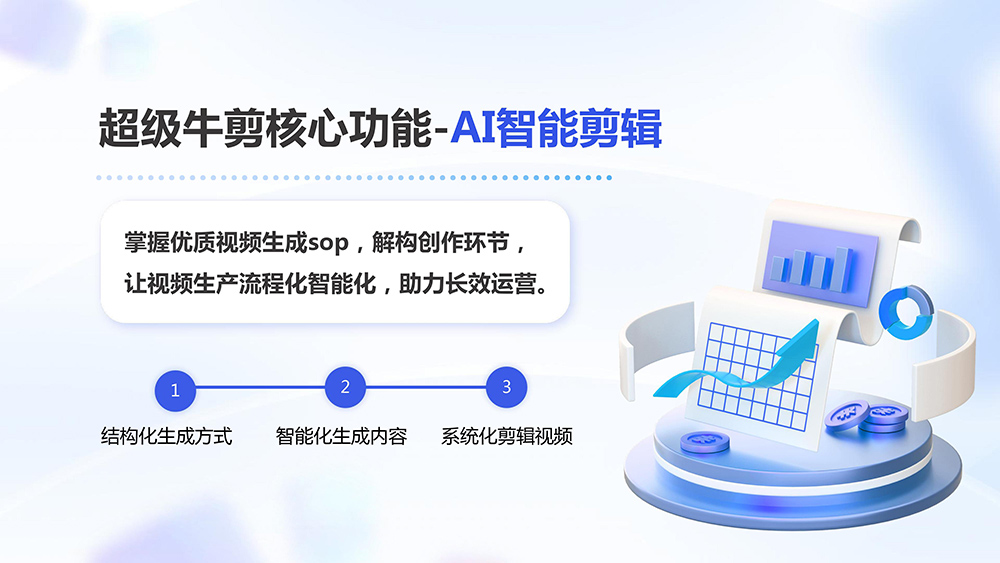 超级牛剪核心功能-AI智能剪辑

掌握优质视频生成sop，解构创作环节，让视频生产流程化智能化，助力长效运营。

1
结构化生成方式

2
智能化生成内容

3
系统化剪辑视频